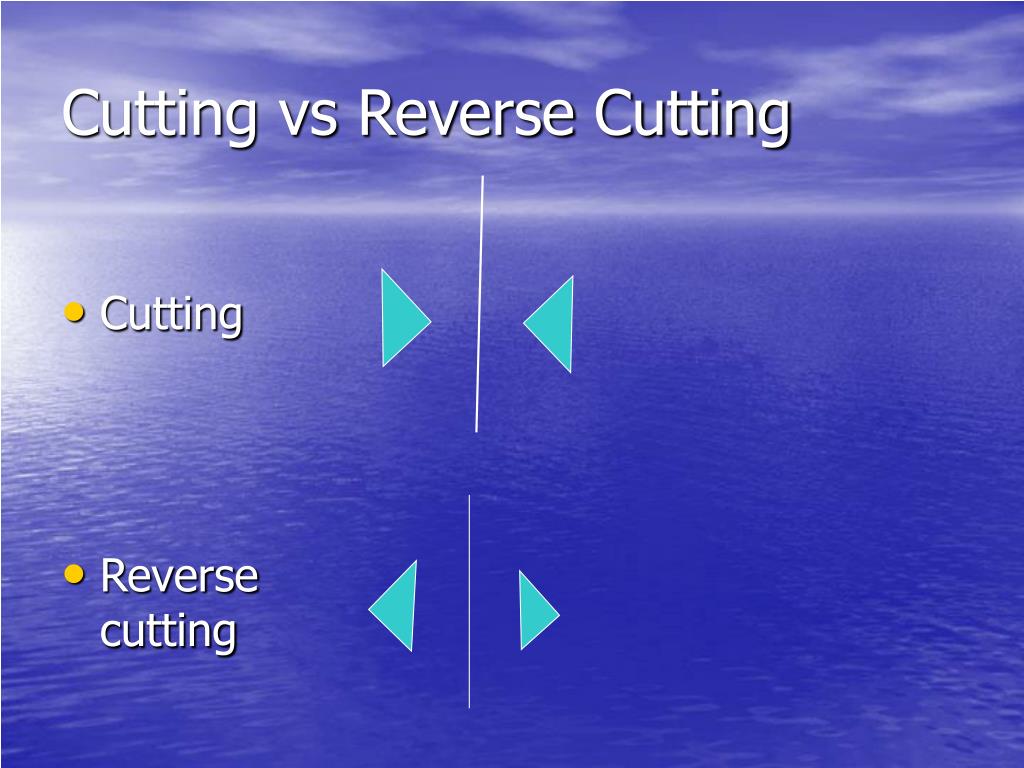 Cutting vs Reverse Cutting

• Cutting

• Reverse cutting